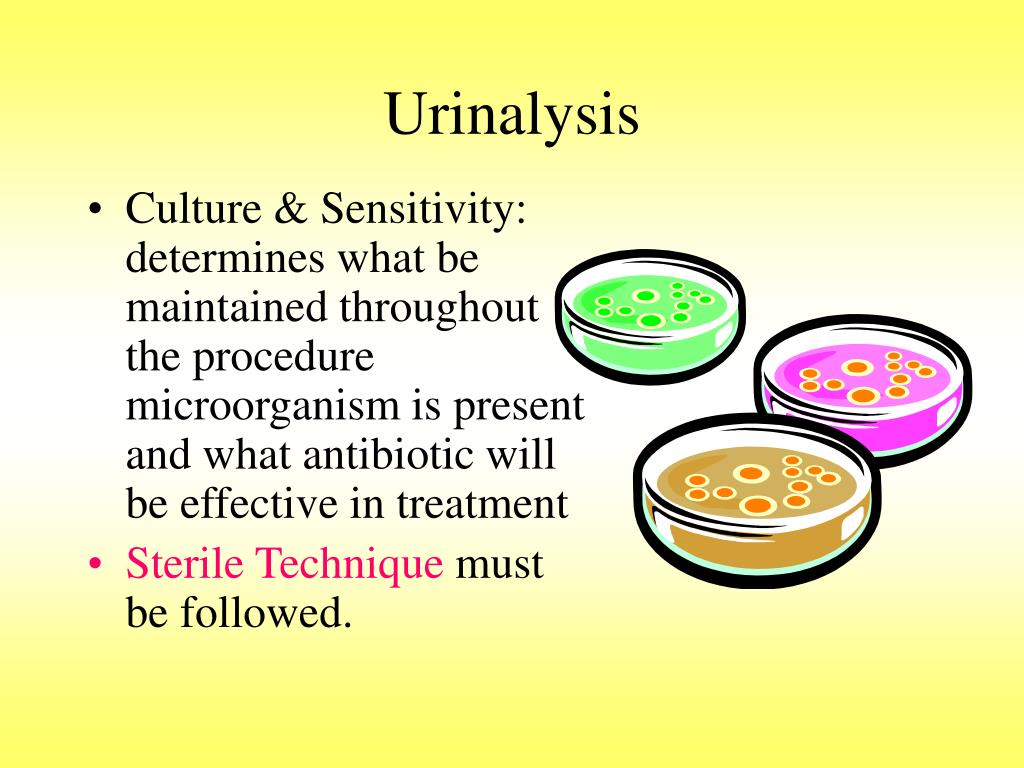 Urinalysis

• Culture & Sensitivity: determines what be maintained throughout the procedure microorganism is present and what antibiotic will be effective in treatment
• Sterile Technique must be followed.